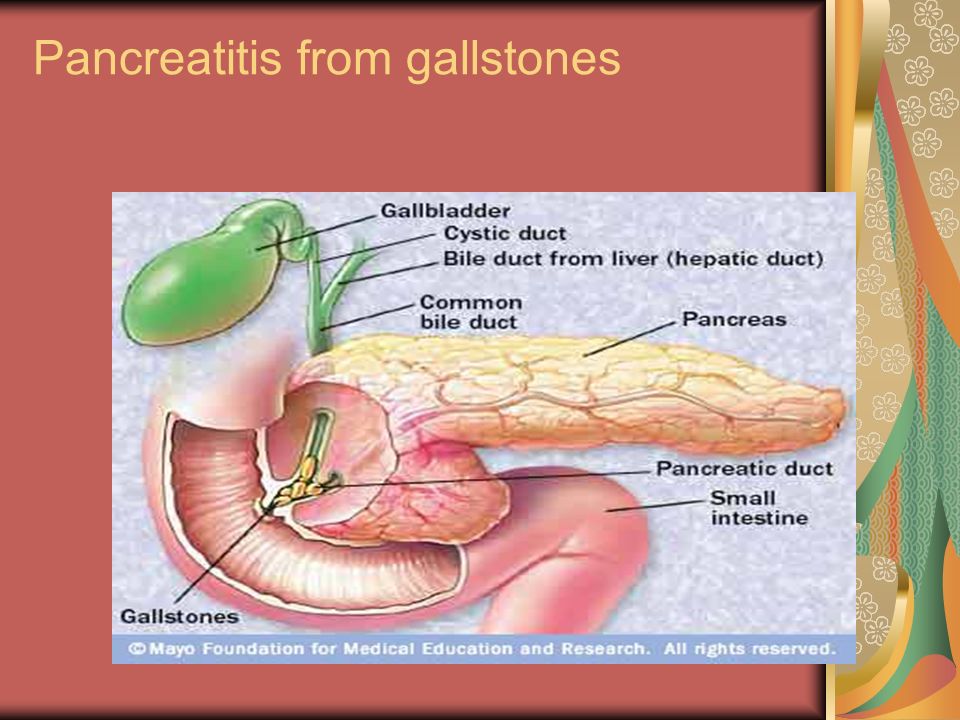 Pancreatitis from gallstones

Gallbladder
Cystic duct
Bile duct from liver (hepatic duct)
Common bile duct
Pancreas
Pancreatic duct
Small intestine
Gallstones

© Mayo Foundation for Medical Education and Research. All rights reserved.